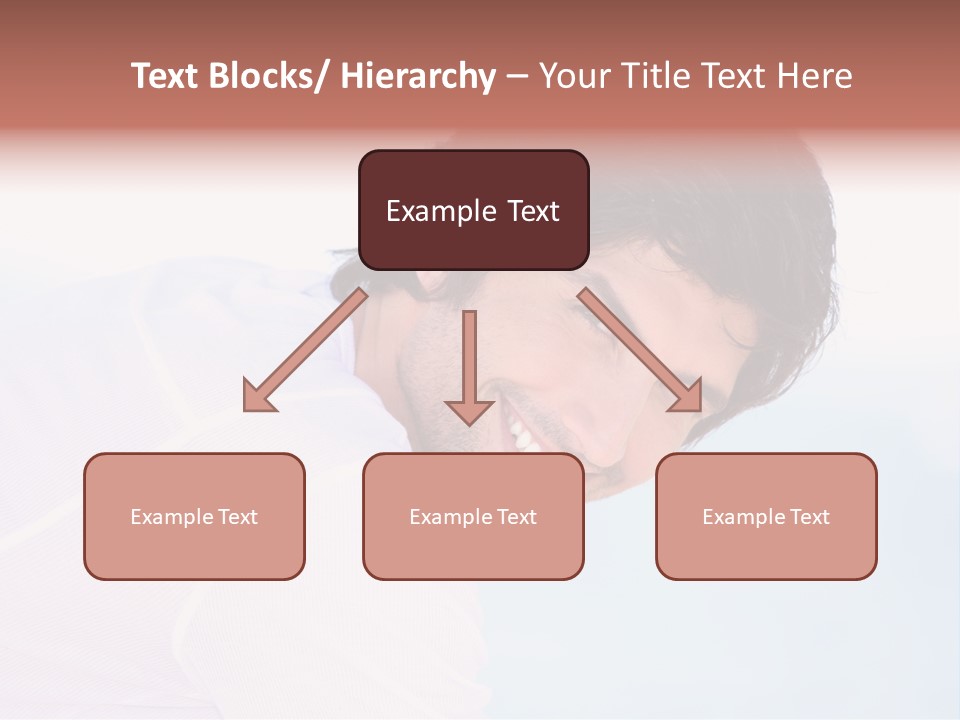 Text Blocks/ Hierarchy – Your Title Text Here

Example Text

Example Text

Example Text

Example Text